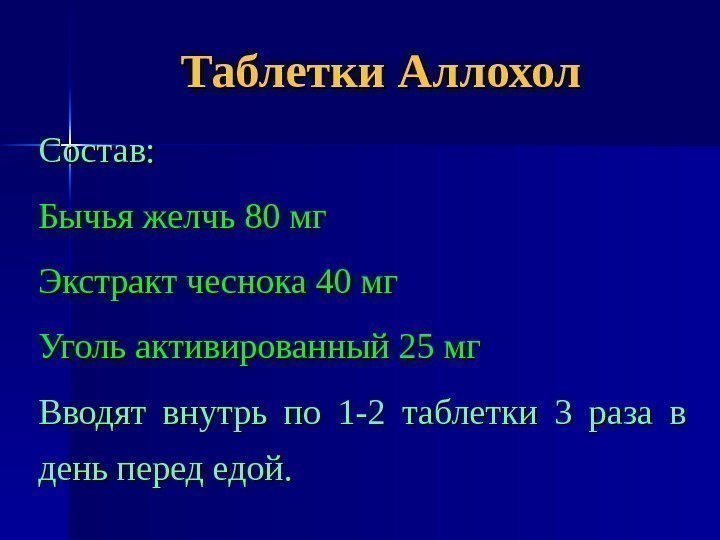 Таблетки Аллохол

Состав:

Бычья желчь 80 мг

Экстракт чеснока 40 мг

Уголь активированный 25 мг

Вводят внутрь по 1-2 таблетки 3 раза в день перед едой.